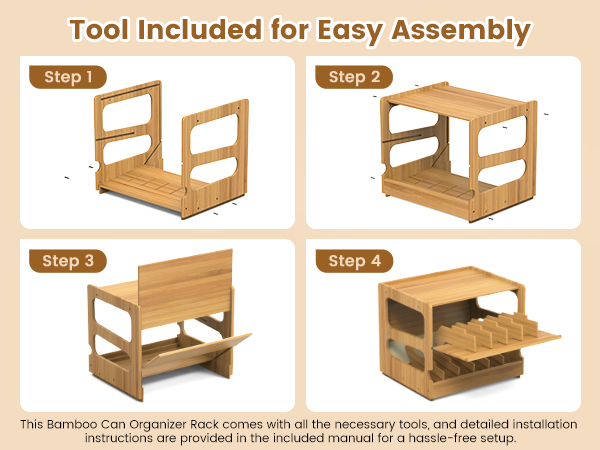 Tool Included for Easy Assembly

Step 1

Step 2

Step 3

Step 4

This Bamboo Can Organizer Rack comes with all the necessary tools, and detailed installation instructions are provided in the included manual for a hassle-free setup.